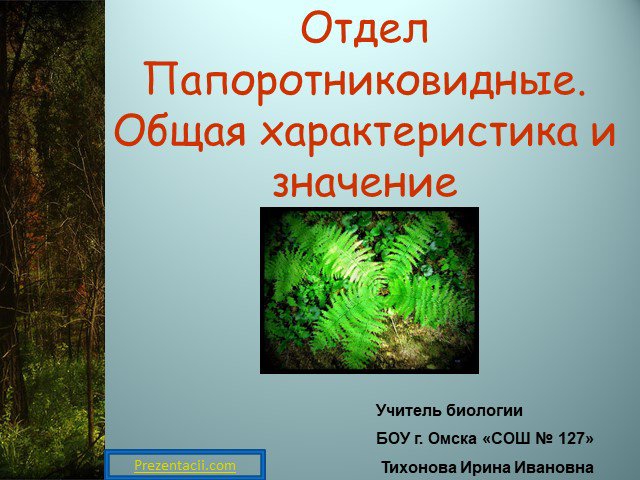 Отдел Папоротниковидные. Общая характеристика и значение

Учитель биологии

БОУ г. Омска «СОШ № 127»

Тихонова Ирина Ивановна

Prezentacii.com